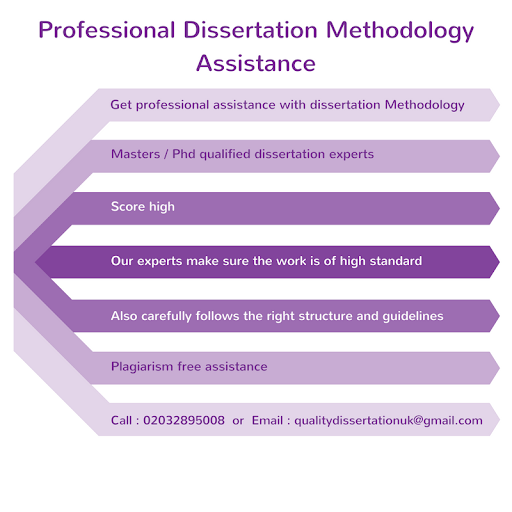 Professional Dissertation Methodology Assistance

Get professional assistance with dissertation Methodology

Masters / Phd qualified dissertation experts

Score high

Our experts make sure the work is of high standard

Also carefully follows the right structure and guidelines

Plagiarism free assistance

Call : 02032895008 or Email : qualitydissertationuk@gmail.com